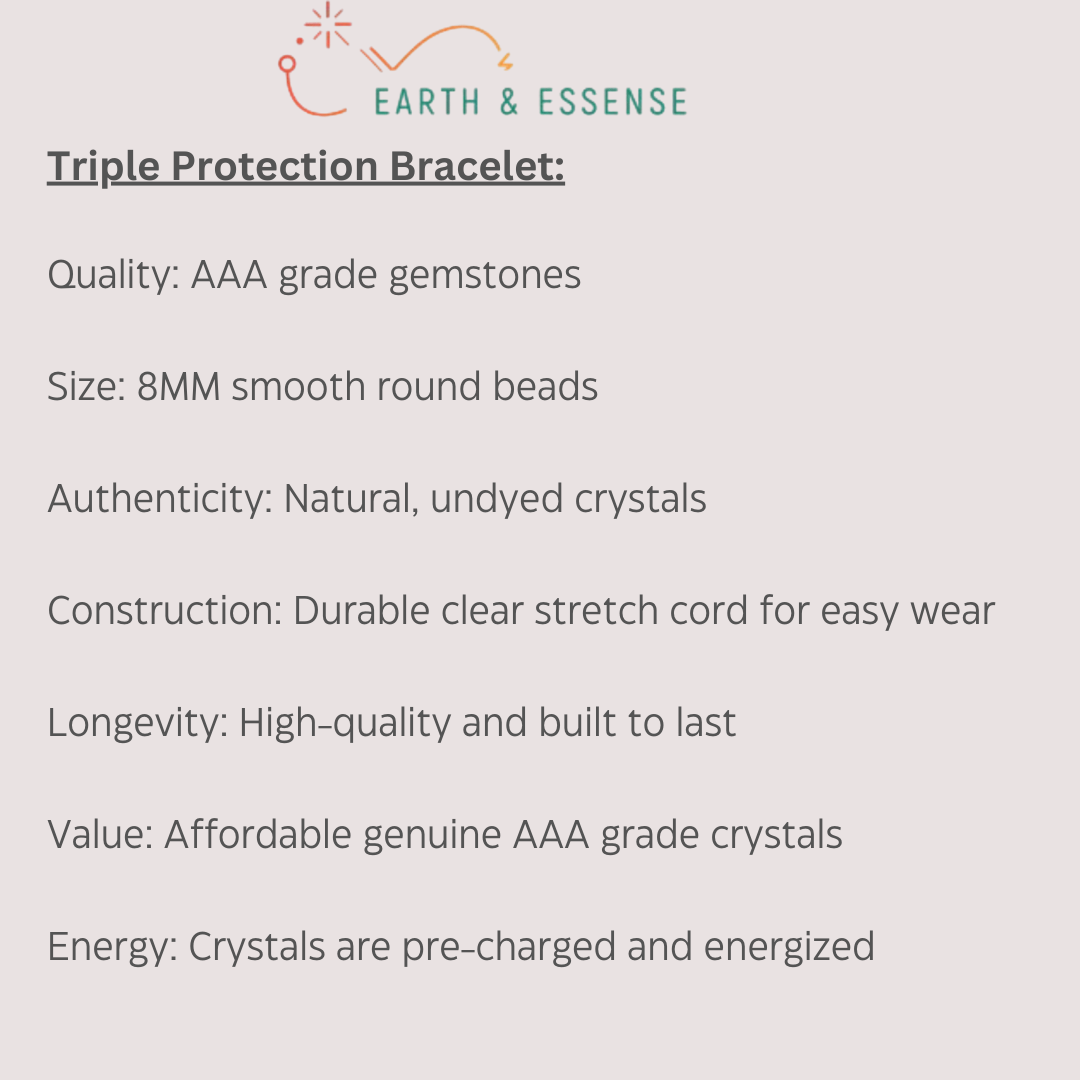 EARTH & ESSENSE

Triple Protection Bracelet:

Quality: AAA grade gemstones

Size: 8MM smooth round beads

Authenticity: Natural, undyed crystals

Construction: Durable clear stretch cord for easy wear

Longevity: High-quality and built to last

Value: Affordable genuine AAA grade crystals

Energy: Crystals are pre-charged and energized